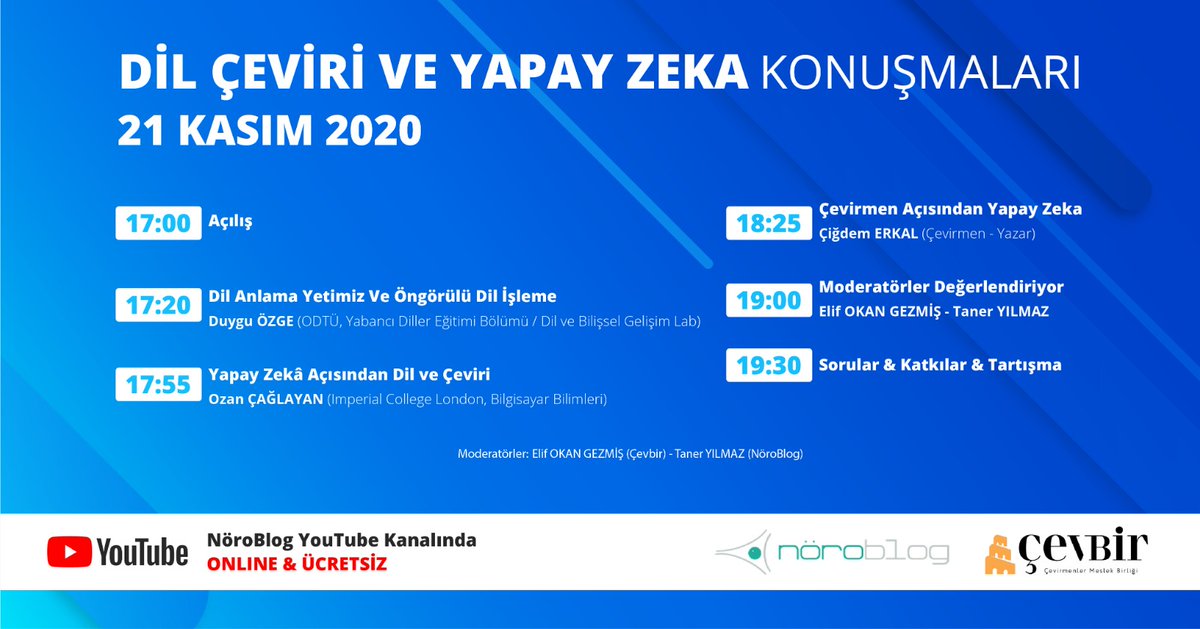 DİL ÇEVİRİ VE YAPAY ZEKA KONUŞMALARI
21 KASIM 2020

17:00 Açılış

17:20 Dil Anlama Yetimiz Ve Öngörülü Dil İşleme
Duygu ÖZGE (ODTÜ, Yabancı Diller Eğitimi Bölümü / Dil ve Bilişsel Gelişim Lab)

17:55 Yapay Zekâ Açısından Dil ve Çeviri
Ozan ÇAĞLAYAN (Imperial College London, Bilgisayar Bilimleri)

18:25 Çevirmen Açısından Yapay Zeka
Çiğdem ERKAL (Çevirmen - Yazar)

19:00 Moderatörler Değerlendiriyor
Elif OKAN GEZMİŞ - Taner YILMAZ

19:30 Sorular & Katkılar & Tartışma

Moderatörler: Elif OKAN GEZMİŞ (Çevbir) - Taner YILMAZ (NöroBlog)

YouTube
NöroBlog YouTube Kanalında
ONLINE & ÜCRETSİZ

nöroblog

çevbir
Çevirmenler Meslek Birliği